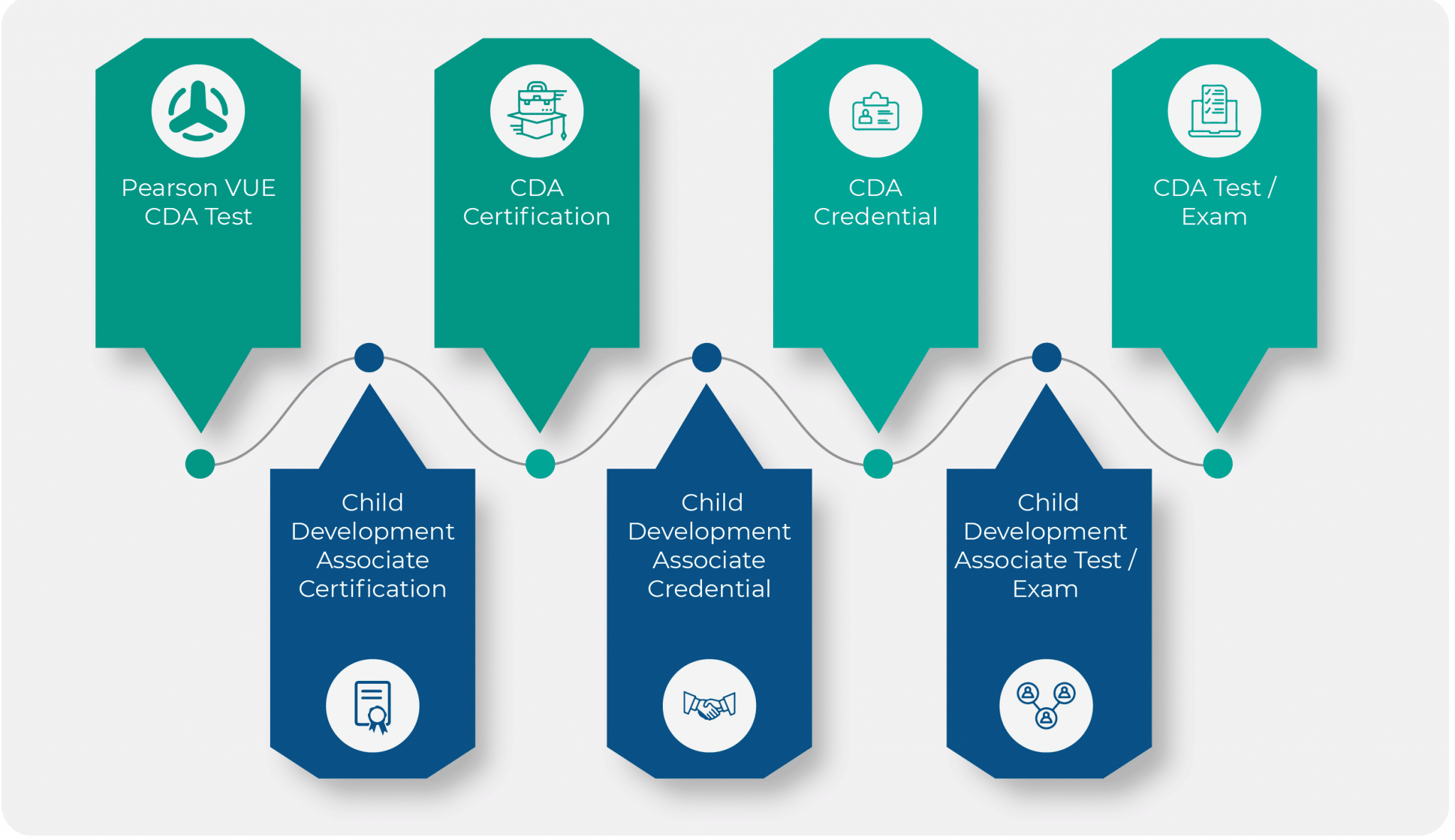 Pearson VUE CDA Test

CDA Certification

CDA Credential

CDA Test / Exam

Child Development Associate Certification

Child Development Associate Credential

Child Development Associate Test / Exam